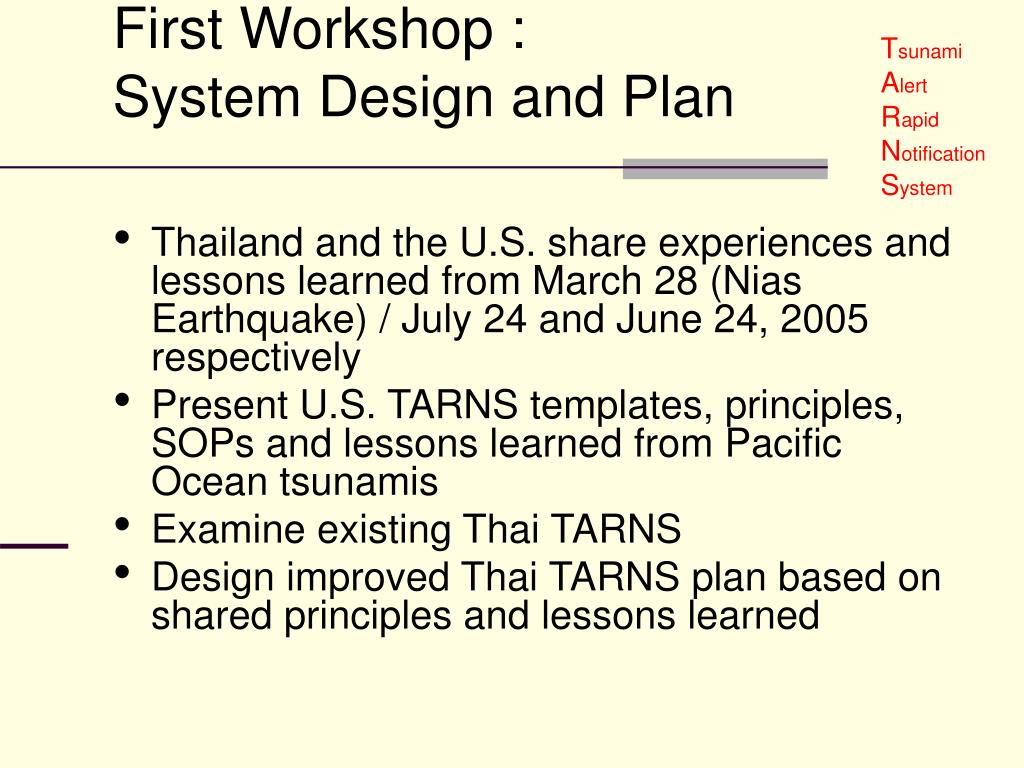 First Workshop :
System Design and Plan

Tsunami
Alert
Rapid
Notification
System

• Thailand and the U.S. share experiences and lessons learned from March 28 (Nias Earthquake) / July 24 and June 24, 2005 respectively
• Present U.S. TARNS templates, principles, SOPs and lessons learned from Pacific Ocean tsunamis
• Examine existing Thai TARNS
• Design improved Thai TARNS plan based on shared principles and lessons learned